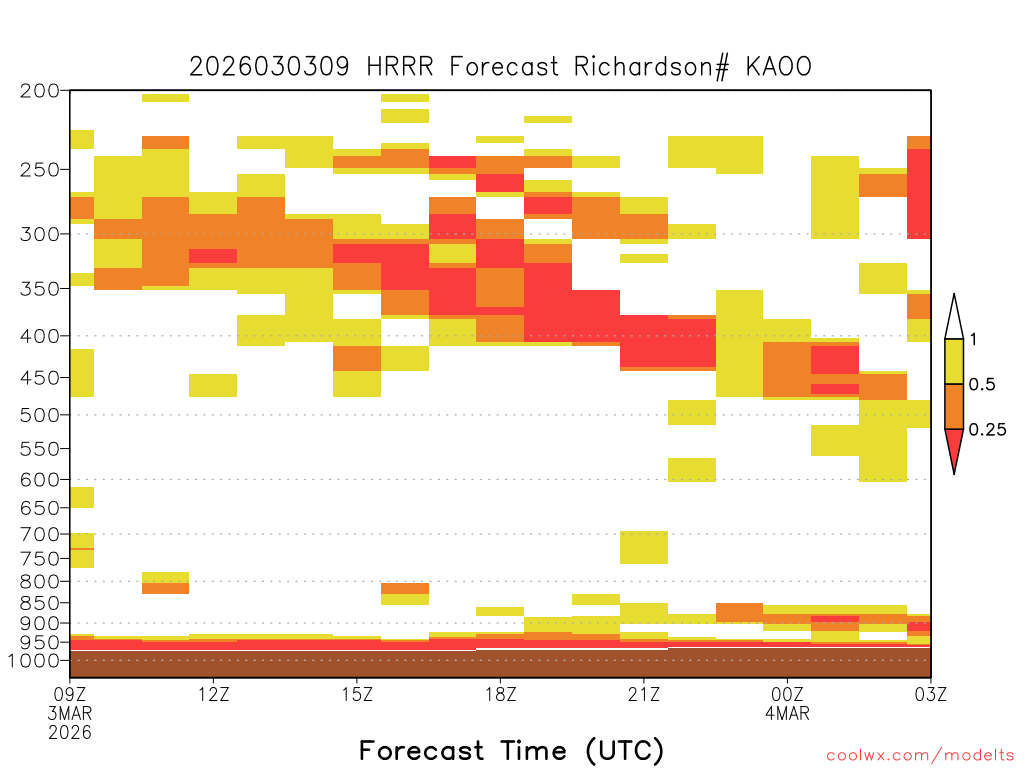 2026030309 HRRR Forecast Richardson# KAOO

200
250
300
350
400
450
500
550
600
650
700
750
800
850
900
950
1000

1
0.5
0.25

09Z
3MAR
2026
12Z
15Z
18Z
21Z
00Z
4MAR
03Z

Forecast Time (UTC)

coolwx.com/modelts